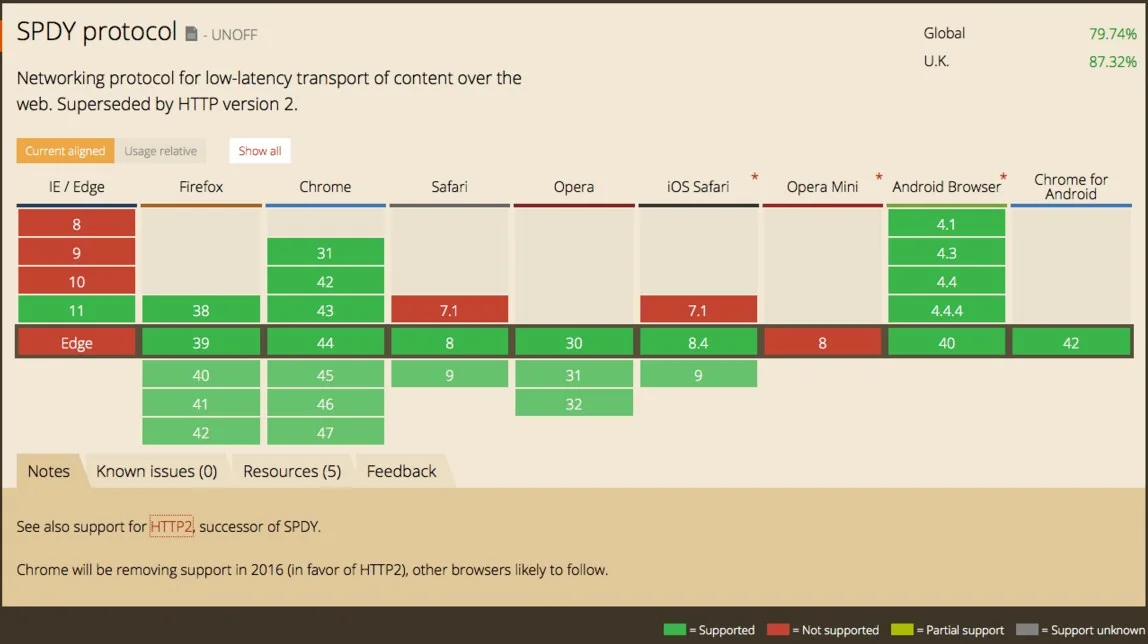 SPDY protocol - UNOFF

Global 79.74%
U.K. 87.32%

Networking protocol for low-latency transport of content over the web. Superseded by HTTP version 2.

Current aligned Usage relative Show all

| IE / Edge | Firefox | Chrome | Safari | Opera | iOS Safari * | Opera Mini * | Android Browser * | Chrome for Android |
|---|---|---|---|---|---|---|---|---|
| 8 | | | | | | | 4.1 | |
| 9 | | 31 | | | | | 4.3 | |
| 10 | | 42 | | | | | 4.4 | |
| 11 | 38 | 43 | 7.1 | | 7.1 | | 4.4.4 | |
| Edge | 39 | 44 | 8 | 30 | 8.4 | 8 | 40 | 42 |
| | 40 | 45 | 9 | 31 | 9 | | | |
| | 41 | 46 | | 32 | | | | |
| | 42 | 47 | | | | | | |

Notes Known issues (0) Resources (5) Feedback

See also support for HTTP2, successor of SPDY.

Chrome will be removing support in 2016 (in favor of HTTP2), other browsers likely to follow.

= Supported = Not supported = Partial support = Support unknown